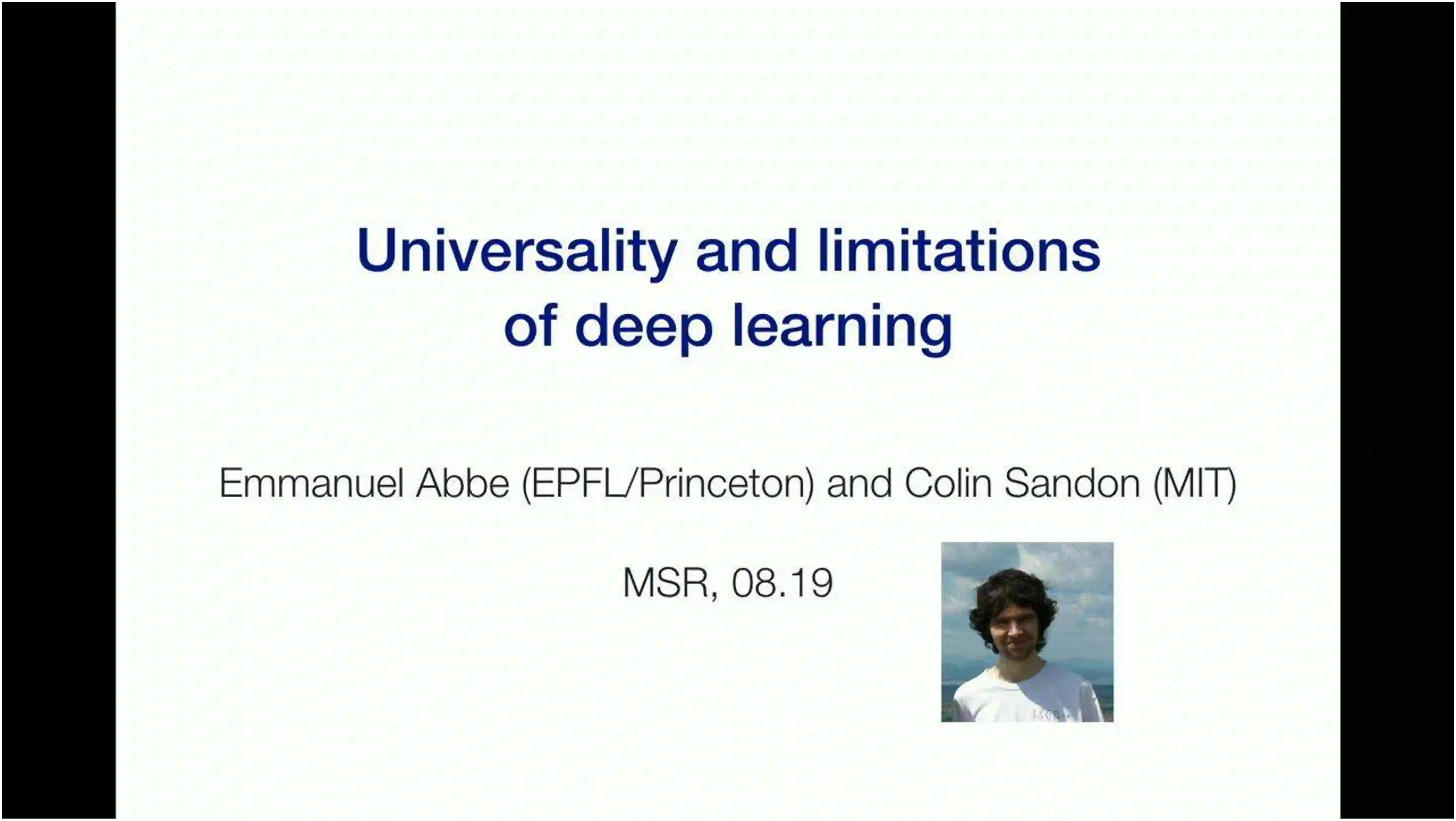 Universality and limitations of deep learning

Emmanuel Abbe (EPFL/Princeton) and Colin Sandon (MIT)

MSR, 08.19